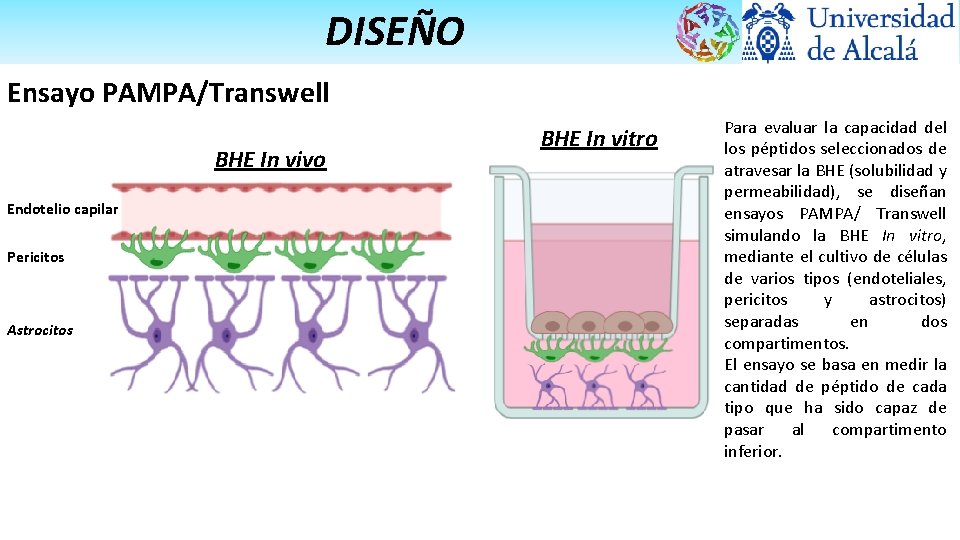 DISEÑO

Universidad de Alcalá

Ensayo PAMPA/Transwell

BHE In vivo

Endotelio capilar

Pericitos

Astrocitos

BHE In vitro

Para evaluar la capacidad del los péptidos seleccionados de atravesar la BHE (solubilidad y permeabilidad), se diseñan ensayos PAMPA/ Transwell simulando la BHE In vitro, mediante el cultivo de células de varios tipos (endoteliales, pericitos y astrocitos) separadas en dos compartimentos.
El ensayo se basa en medir la cantidad de péptido de cada tipo que ha sido capaz de pasar al compartimento inferior.